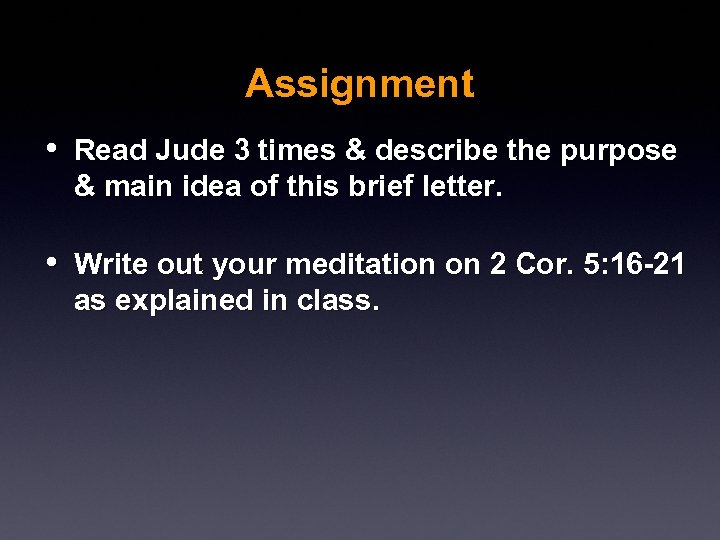 Assignment

• Read Jude 3 times & describe the purpose & main idea of this brief letter.

• Write out your meditation on 2 Cor. 5:16-21 as explained in class.